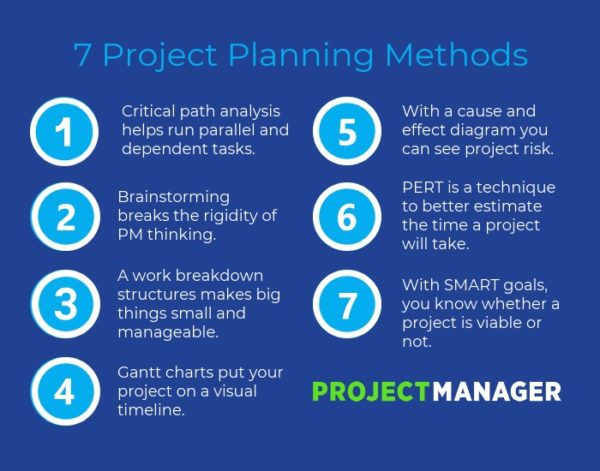 7 Project Planning Methods

1
Critical path analysis helps run parallel and dependent tasks.

2
Brainstorming breaks the rigidity of PM thinking.

3
A work breakdown structures makes big things small and manageable.

4
Gantt charts put your project on a visual timeline.

5
With a cause and effect diagram you can see project risk.

6
PERT is a technique to better estimate the time a project will take.

7
With SMART goals, you know whether a project is viable or not.

PROJECTMANAGER